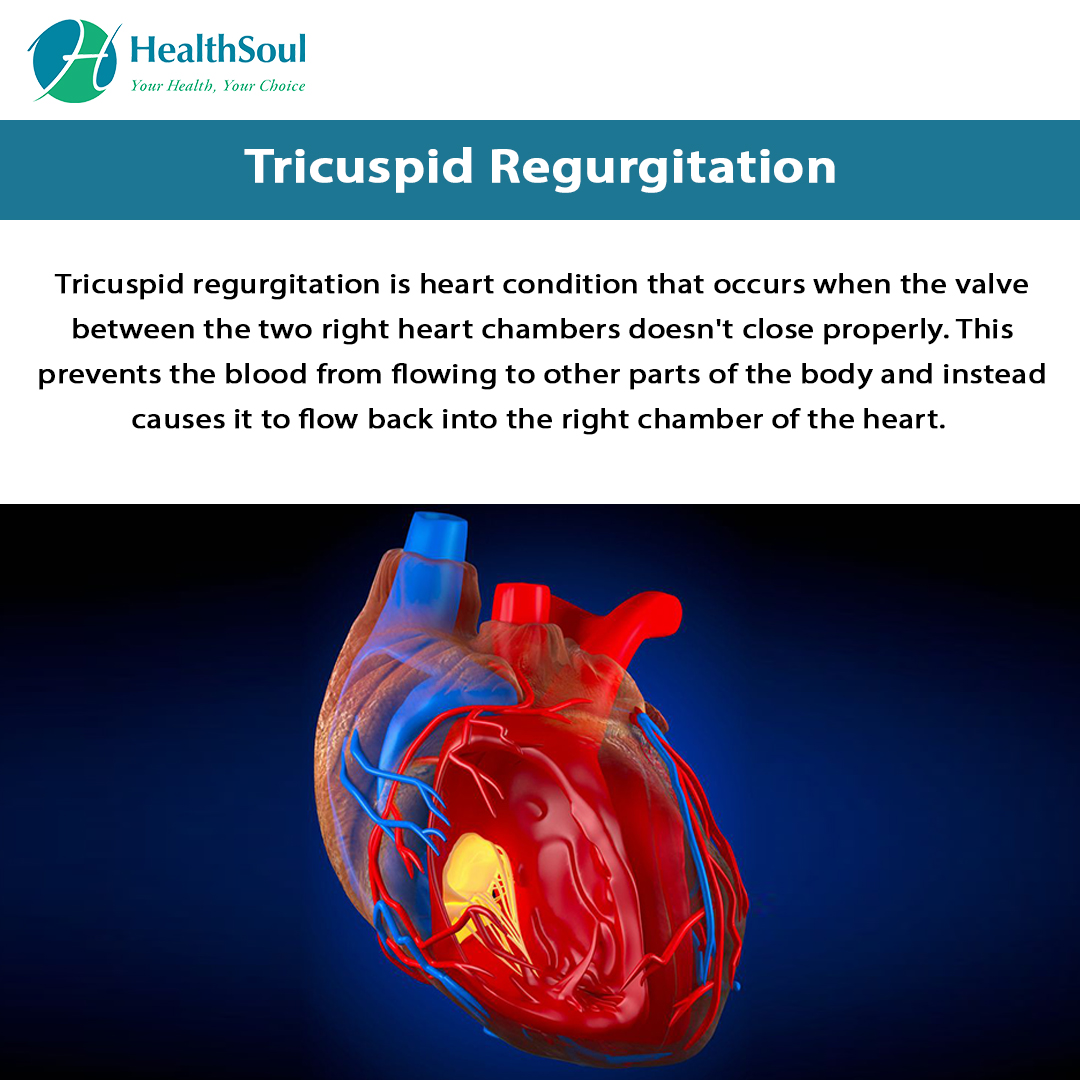 HealthSoul
Your Health, Your Choice

Tricuspid Regurgitation

Tricuspid regurgitation is heart condition that occurs when the valve between the two right heart chambers doesn't close properly. This prevents the blood from flowing to other parts of the body and instead causes it to flow back into the right chamber of the heart.